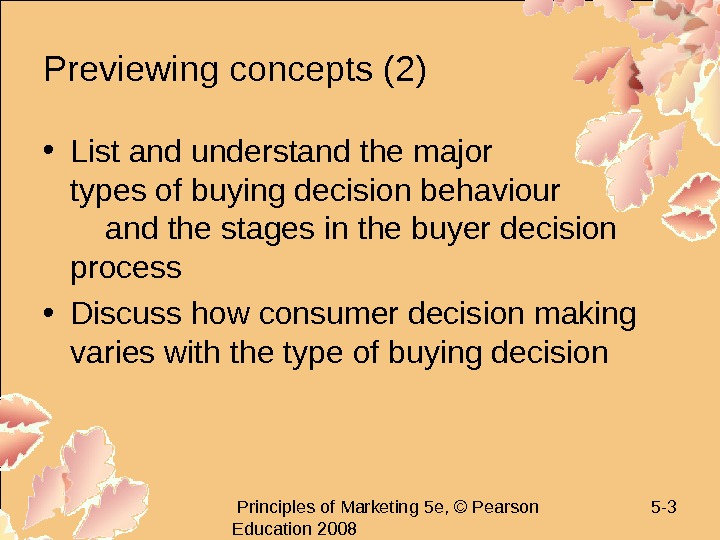 Previewing concepts (2)

• List and understand the major types of buying decision behaviour and the stages in the buyer decision process

• Discuss how consumer decision making varies with the type of buying decision

Principles of Marketing 5e, © Pearson Education 2008

5-3